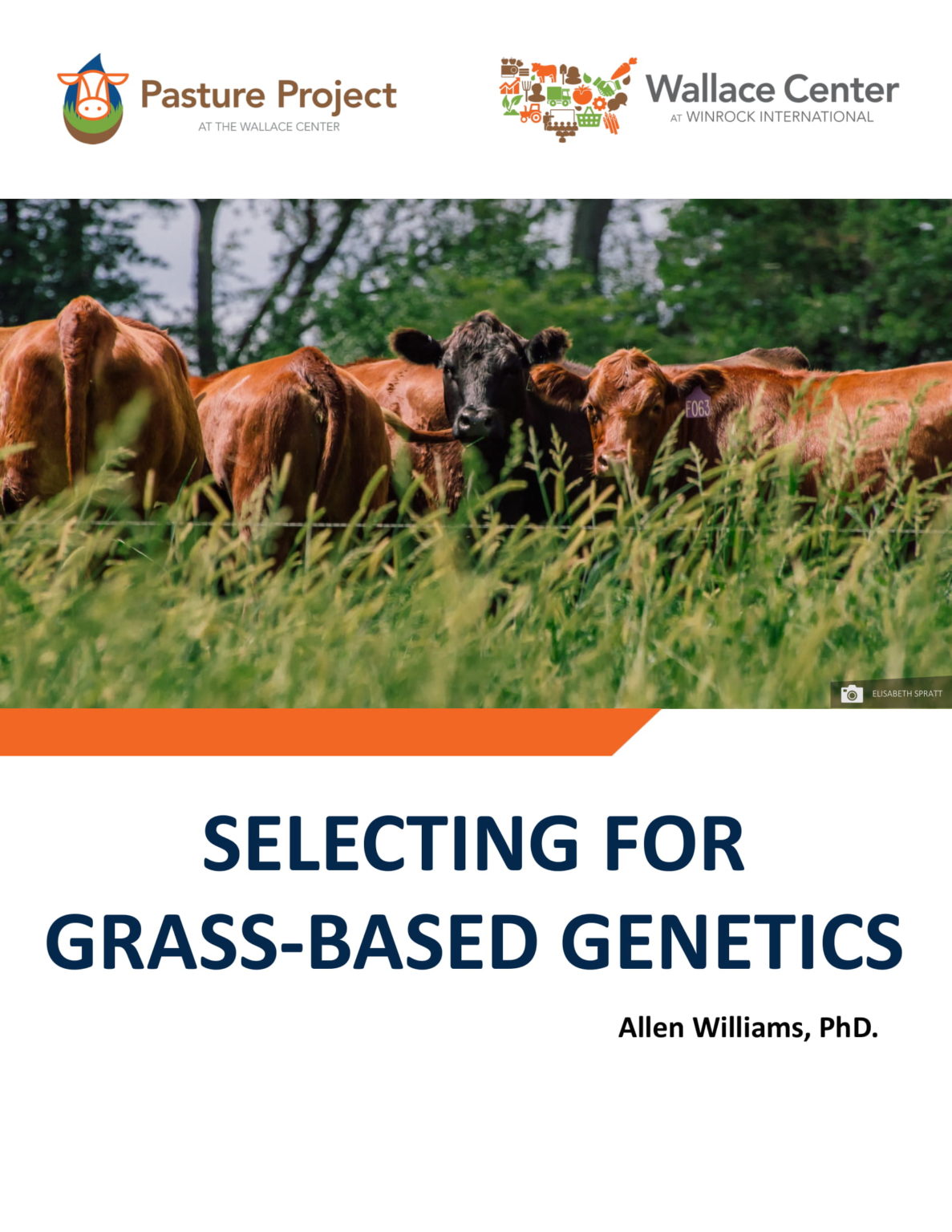 Pasture Project
AT THE WALLACE CENTER

Wallace Center
AT WINROCK INTERNATIONAL

F063

ELISABETH SPRATT

SELECTING FOR GRASS-BASED GENETICS

Allen Williams, PhD.